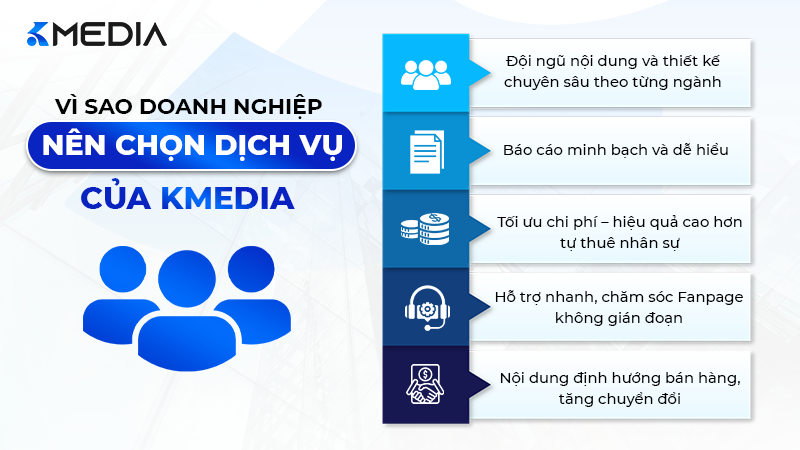 KMEDIA

VÌ SAO DOANH NGHIỆP
NÊN CHỌN DỊCH VỤ
CỦA KMEDIA

Đội ngũ nội dung và thiết kế chuyên sâu theo từng ngành

Báo cáo minh bạch và dễ hiểu

Tối ưu chi phí – hiệu quả cao hơn tự thuê nhân sự

Hỗ trợ nhanh, chăm sóc Fanpage không gián đoạn

Nội dung định hướng bán hàng, tăng chuyển đổi